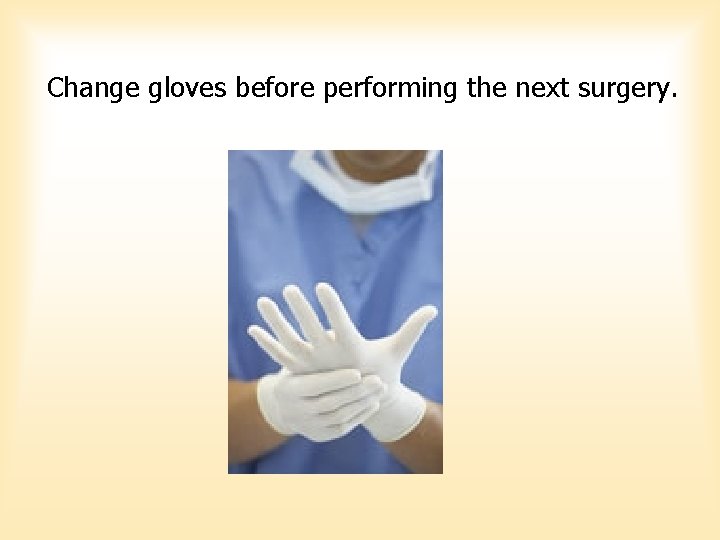 Change gloves before performing the next surgery.